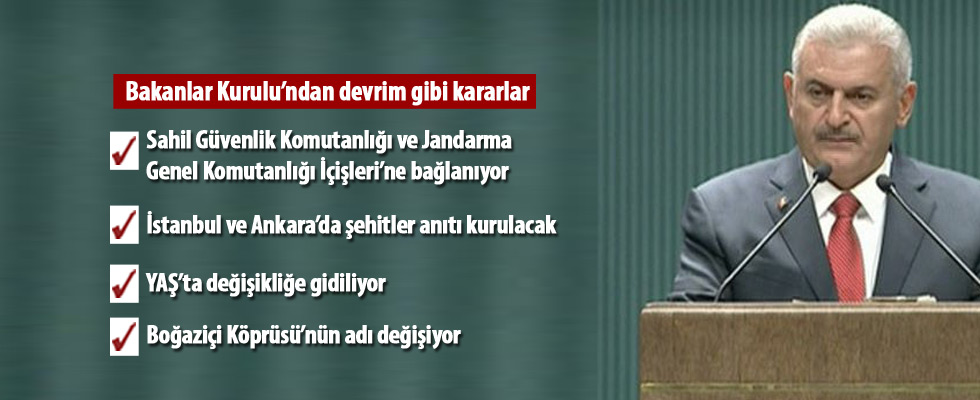 Bakanlar Kurulu'ndan devrim gibi kararlar

Sahil Güvenlik Komutanlığı ve Jandarma Genel Komutanlığı İçişleri'ne bağlanıyor

İstanbul ve Ankara'da şehitler anıtı kurulacak

YAŞ'ta değişikliğe gidiliyor

Boğaziçi Köprüsü'nün adı değişiyor